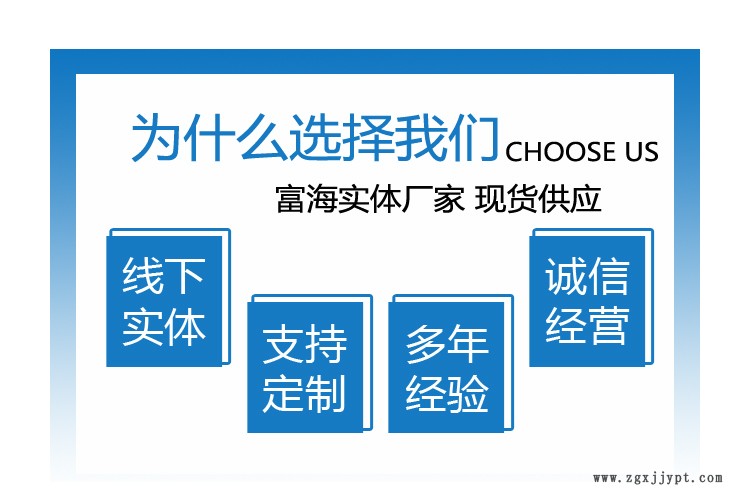 为什么选择我们 CHOOSE US

富海实体厂家 现货供应

线下实体

支持定制

多年经验

诚信经营

www.zgxjjypt.com